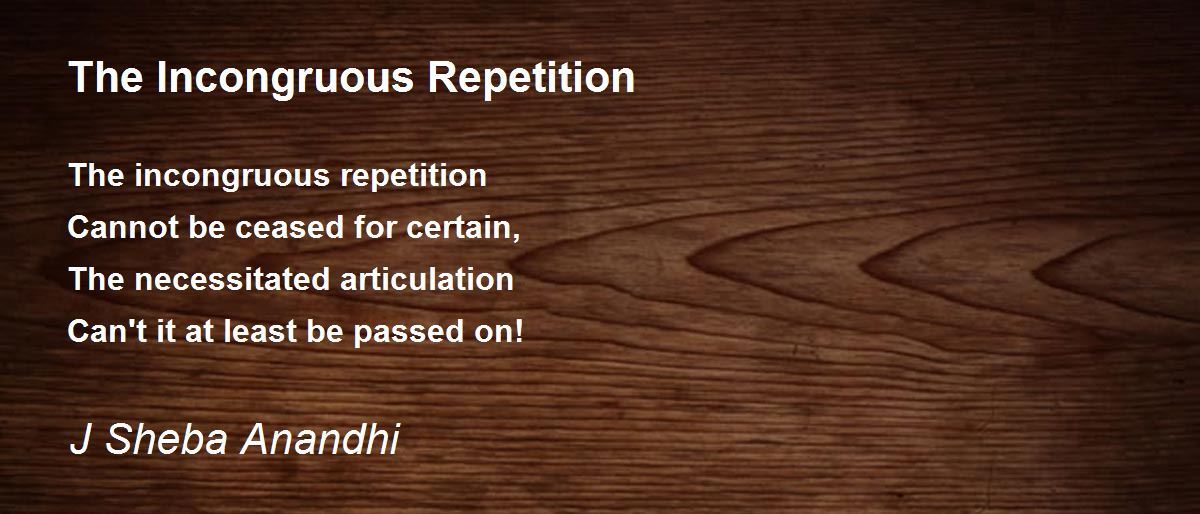 The Incongruous Repetition

The incongruous repetition
Cannot be ceased for certain,
The necessitated articulation
Can't it at least be passed on!

J Sheba Anandhi